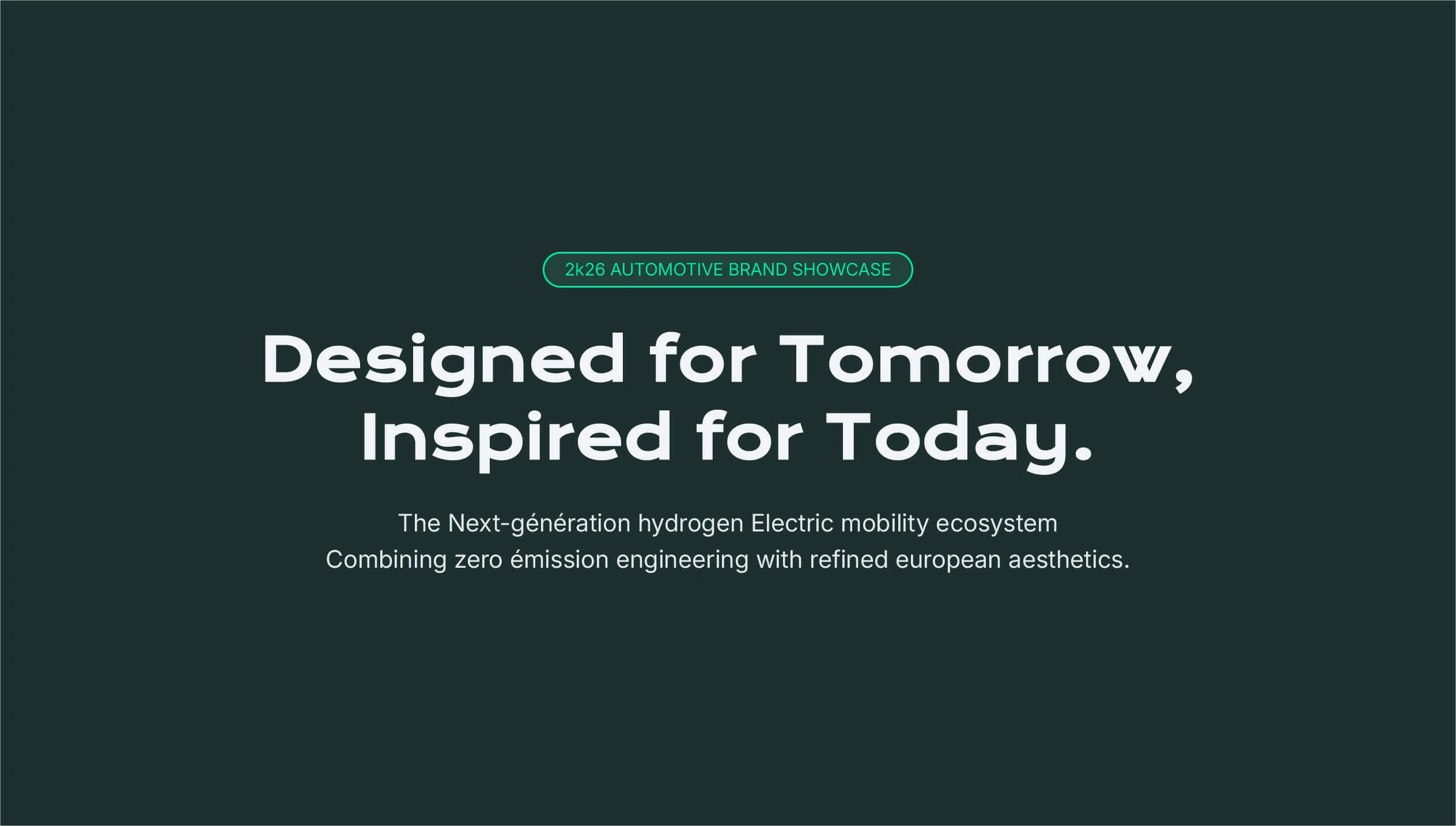 2k26 AUTOMOTIVE BRAND SHOWCASE

Designed for Tomorrow, Inspired for Today.

The Next-génération hydrogen Electric mobility ecosystem
Combining zero émission engineering with refined european aesthetics.